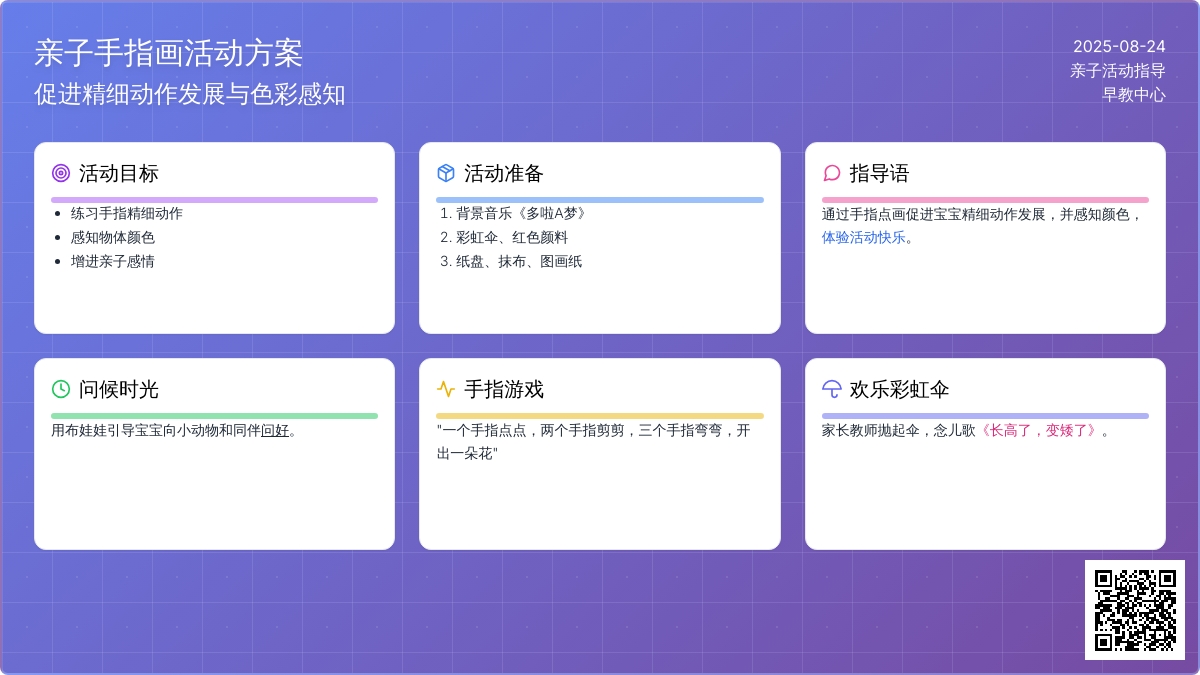 亲子手指画活动方案

促进精细动作发展与色彩感知

2025-08-24
亲子活动指导
早教中心

活动目标

- 练习手指精细动作
- 感知物体颜色
- 增进亲子感情

活动准备

1. 背景音乐《多啦A梦》
2. 彩虹伞、红色颜料
3. 纸盘、抹布、图画纸

指导语

通过手指点画促进宝宝精细动作发展，并感知颜色，体验活动快乐。

问候时光

用布娃娃引导宝宝向小动物和同伴问好。

手指游戏

"一个手指点点，两个手指剪剪，三个手指弯弯，开出一朵花"

欢乐彩虹伞

家长教师抛起伞，念儿歌《长高了，变矮了》。